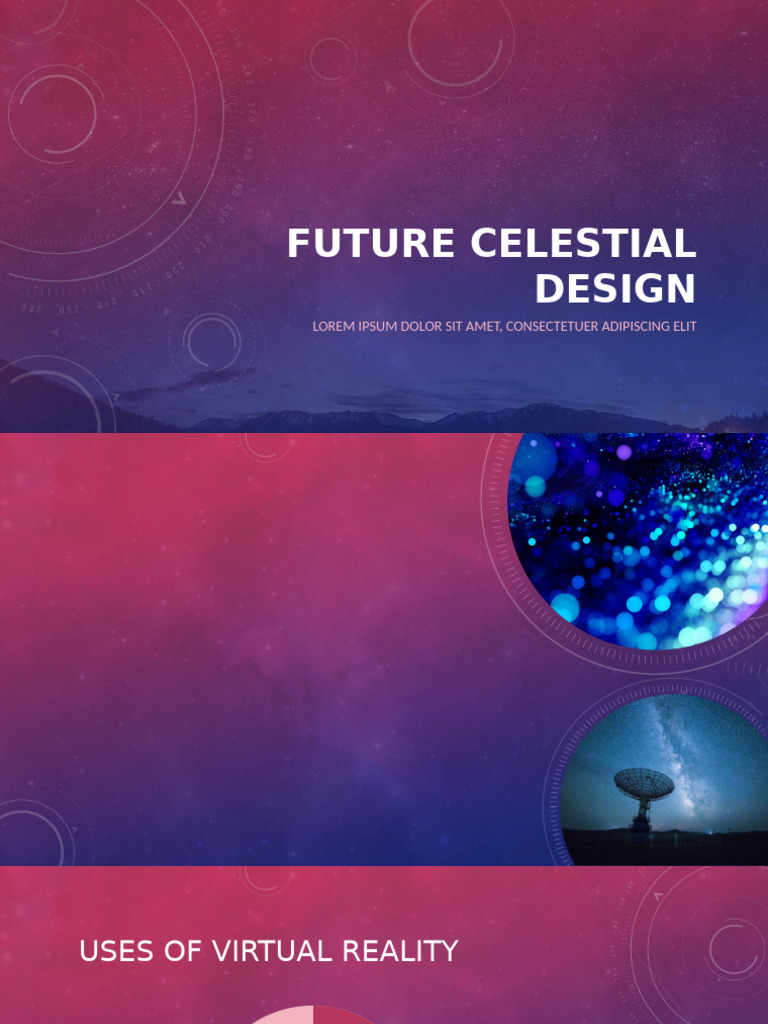 FUTURE CELESTIAL DESIGN

LOREM IPSUM DOLOR SIT AMET, CONSECTETUER ADIPISCING ELIT

USES OF VIRTUAL REALITY